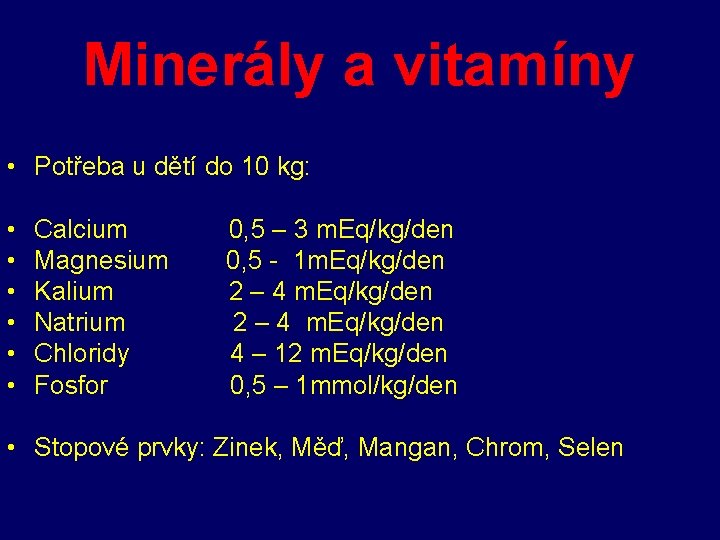 Minerály a vitamíny

• Potřeba u dětí do 10 kg:

• Calcium 0,5 – 3 mEq/kg/den
• Magnesium 0,5 - 1mEq/kg/den
• Kalium 2 – 4 mEq/kg/den
• Natrium 2 – 4 mEq/kg/den
• Chloridy 4 – 12 mEq/kg/den
• Fosfor 0,5 – 1mmol/kg/den

• Stopové prvky: Zinek, Měď, Mangan, Chrom, Selen